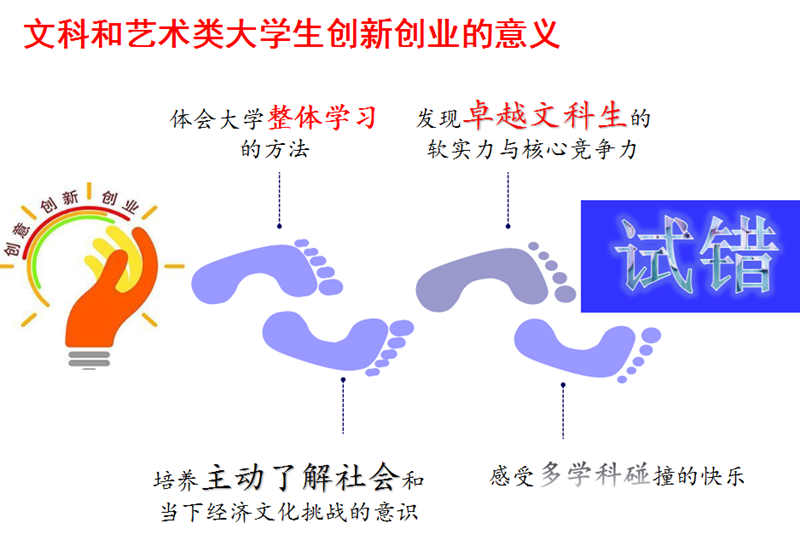 文科和艺术类大学生创新创业的意义

体会大学整体学习的方法

发现卓越文科生的软实力与核心竞争力

创意 创新 创业

试错

培养主动了解社会和当下经济文化挑战的意识

感受多学科碰撞的快乐